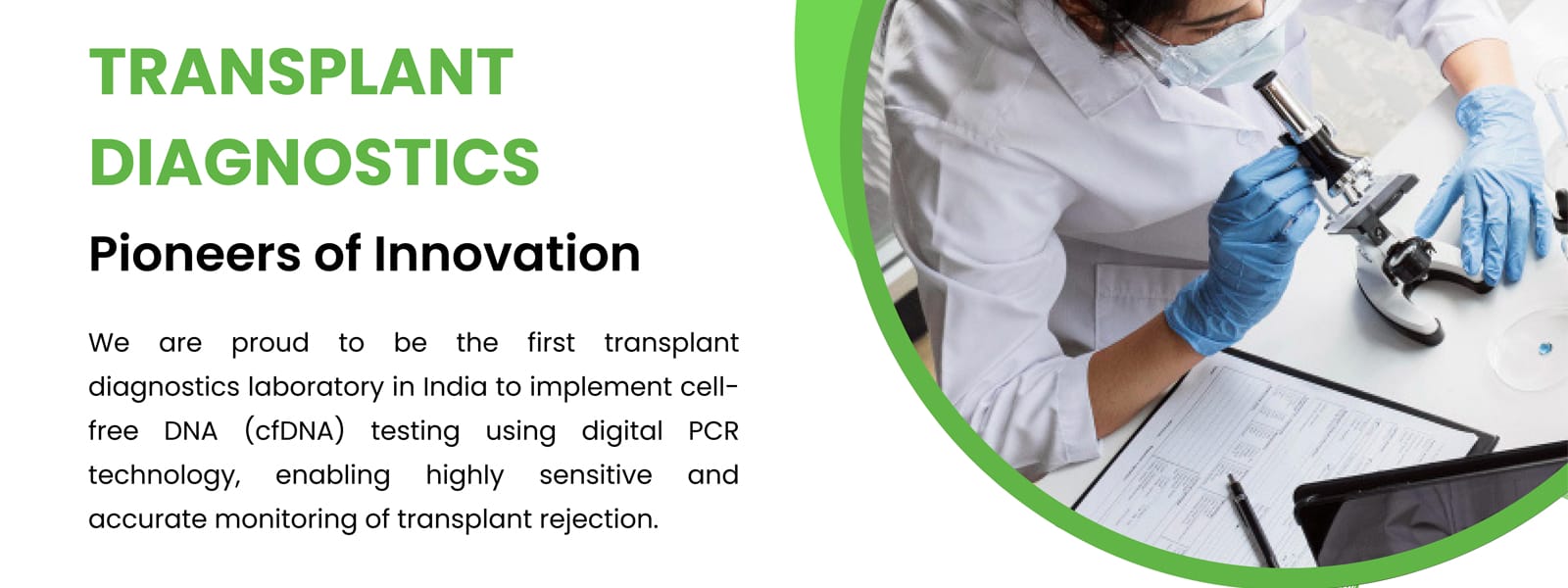 TRANSPLANT DIAGNOSTICS

Pioneers of Innovation

We are proud to be the first transplant diagnostics laboratory in India to implement cell-free DNA (cfDNA) testing using digital PCR technology, enabling highly sensitive and accurate monitoring of transplant rejection.